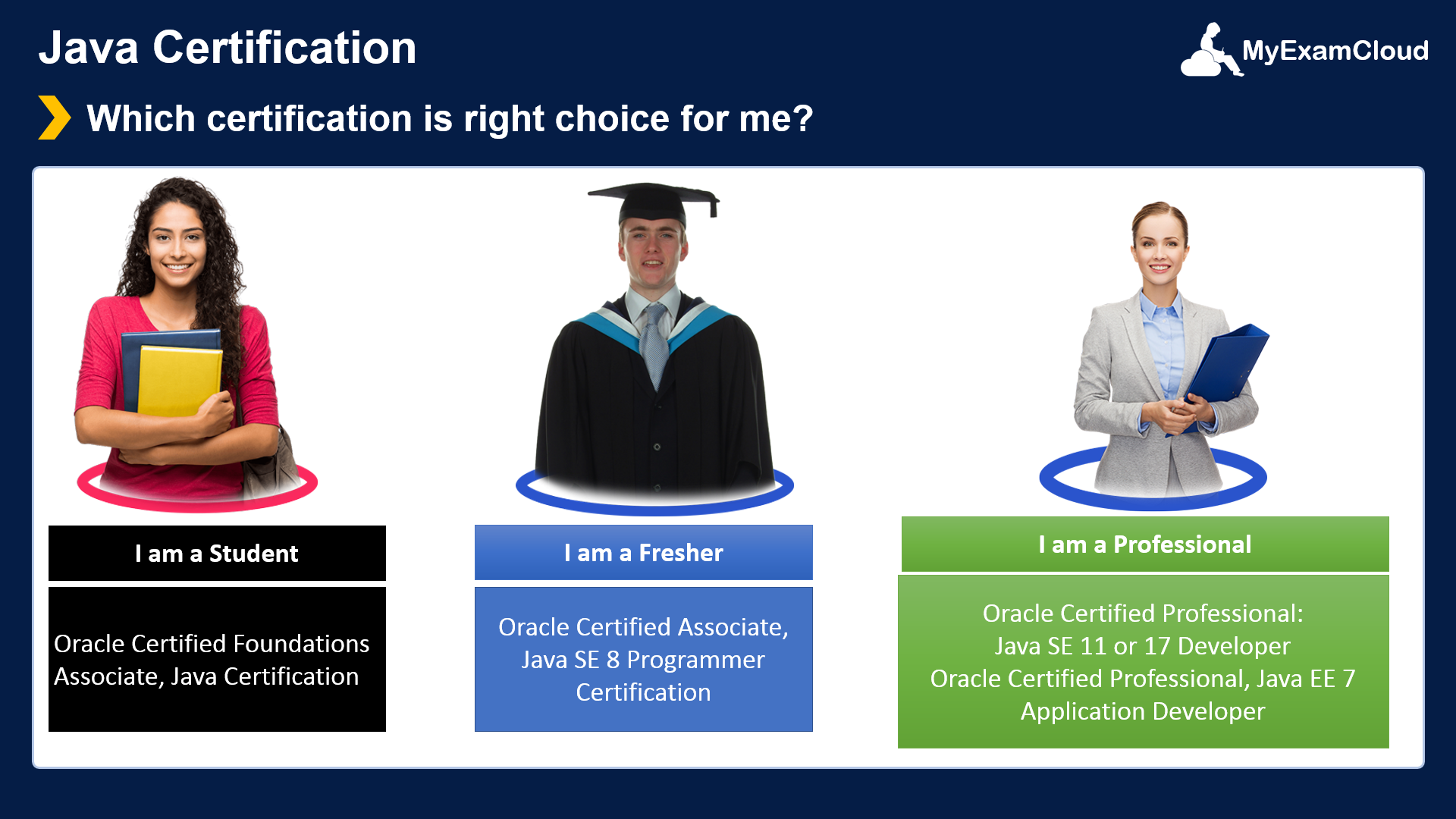 Java Certification

MyExamCloud

Which certification is right choice for me?

I am a Student

Oracle Certified Foundations Associate, Java Certification

I am a Fresher

Oracle Certified Associate, Java SE 8 Programmer Certification

I am a Professional

Oracle Certified Professional: Java SE 11 or 17 Developer
Oracle Certified Professional, Java EE 7 Application Developer